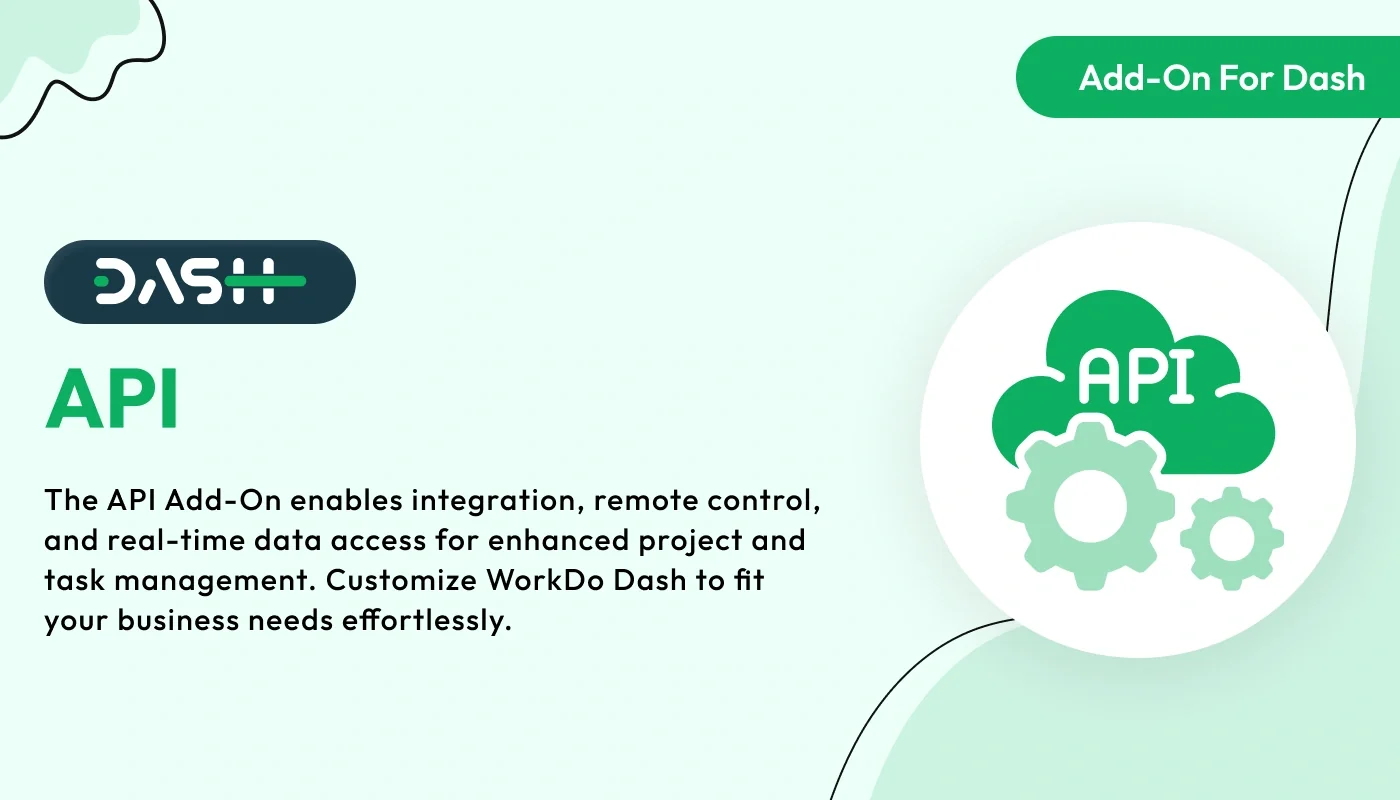 Add-On For Dash

DASH

API

The API Add-On enables integration, remote control, and real-time data access for enhanced project and task management. Customize WorkDo Dash to fit your business needs effortlessly.

API